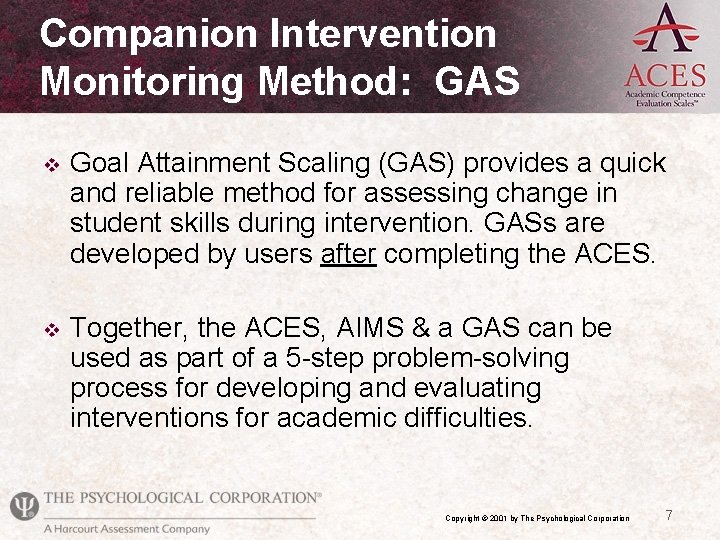 Companion Intervention Monitoring Method: GAS

ACES
Academic Competence Evaluation Scales™

❖ Goal Attainment Scaling (GAS) provides a quick and reliable method for assessing change in student skills during intervention. GASs are developed by users after completing the ACES.

❖ Together, the ACES, AIMS & a GAS can be used as part of a 5-step problem-solving process for developing and evaluating interventions for academic difficulties.

THE PSYCHOLOGICAL CORPORATION®
A Harcourt Assessment Company

Copyright © 2001 by The Psychological Corporation

7